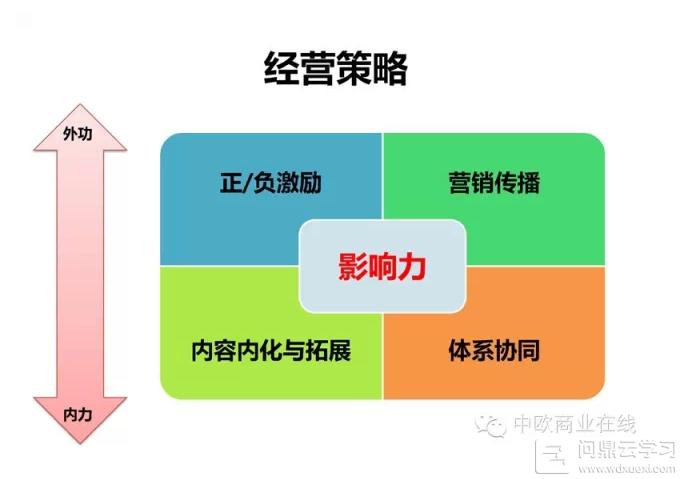 经营策略

外功

内力

正/负激励

营销传播

影响力

内容内化与拓展

体系协同

中欧商业在线

问鼎云学习

www.wdxuexi.com